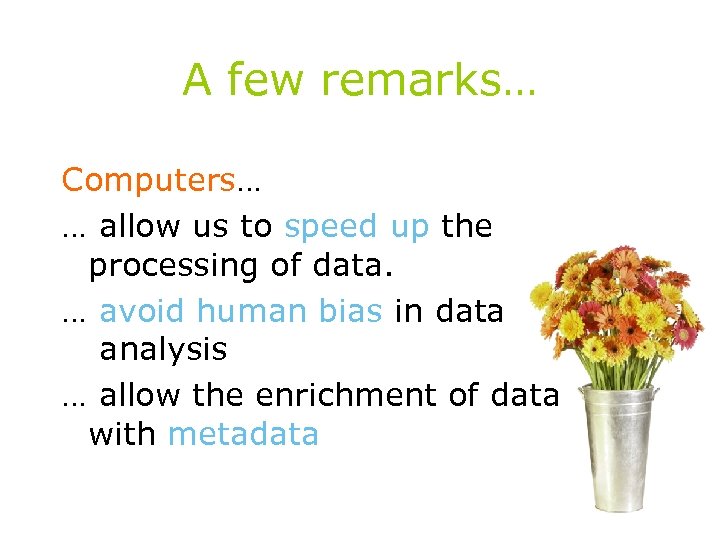 A few remarks…

Computers…

… allow us to speed up the processing of data.

… avoid human bias in data analysis

… allow the enrichment of data with metadata